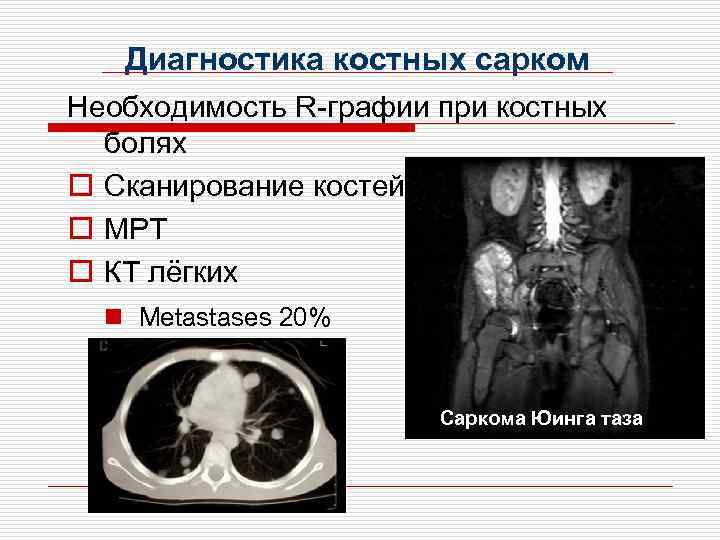 Диагностика костных сарком

Необходимость R-графии при костных болях

Сканирование костей

МРТ

КТ лёгких

Metastases 20%

Саркома Юинга таза